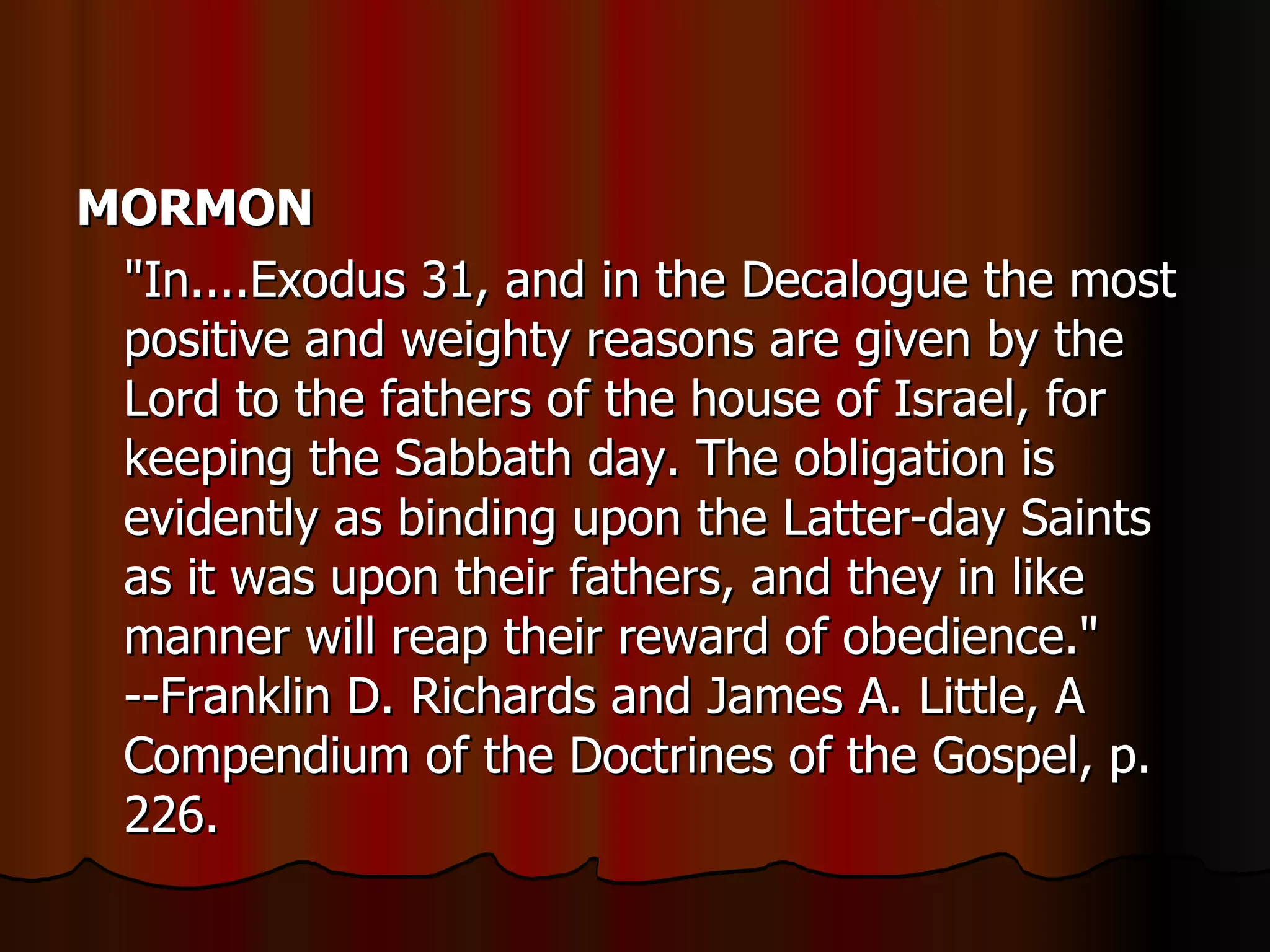 MORMON

"In....Exodus 31, and in the Decalogue the most positive and weighty reasons are given by the Lord to the fathers of the house of Israel, for keeping the Sabbath day. The obligation is evidently as binding upon the Latter-day Saints as it was upon their fathers, and they in like manner will reap their reward of obedience." --Franklin D. Richards and James A. Little, A Compendium of the Doctrines of the Gospel, p. 226.